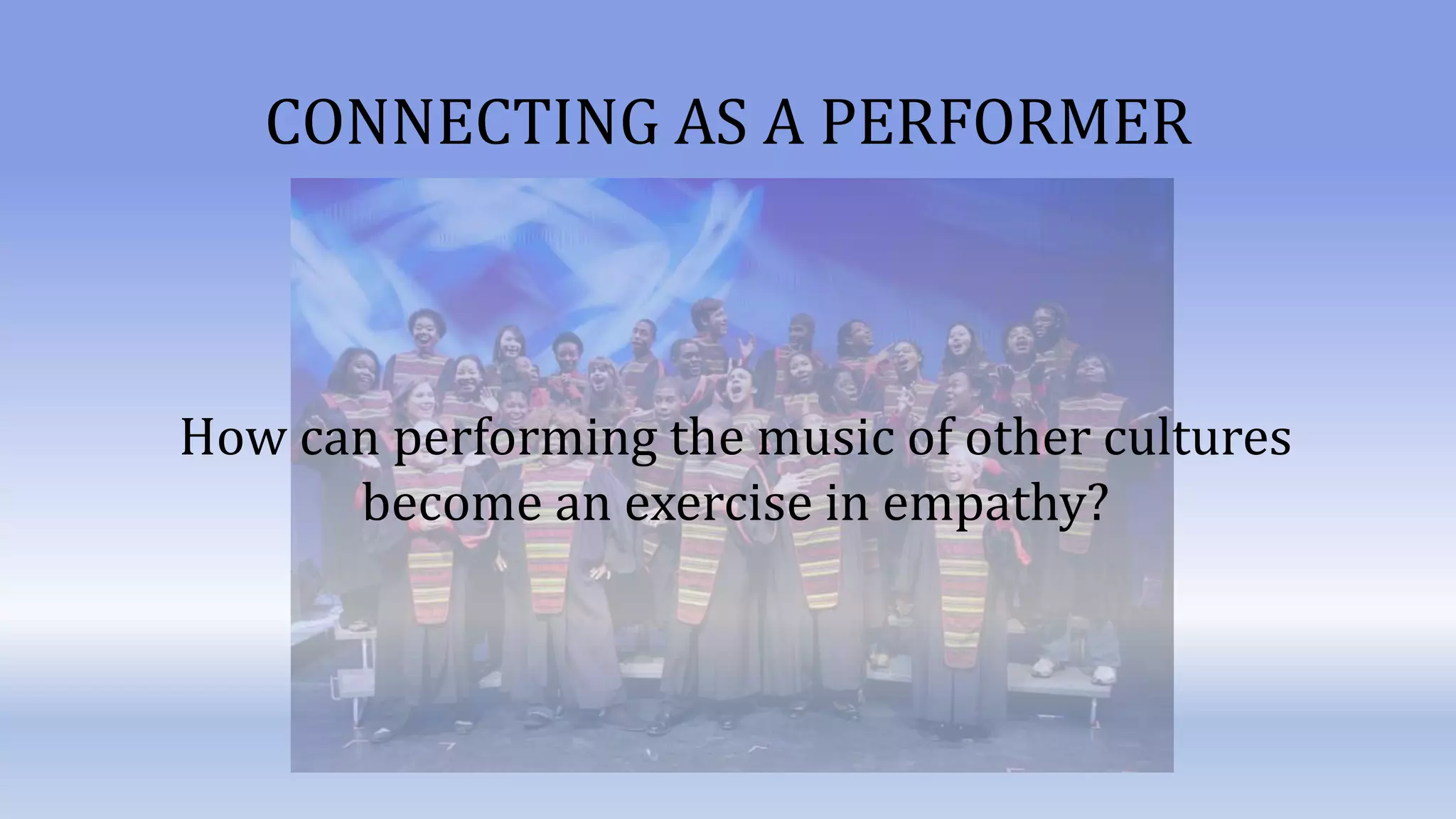 CONNECTING AS A PERFORMER

How can performing the music of other cultures become an exercise in empathy?